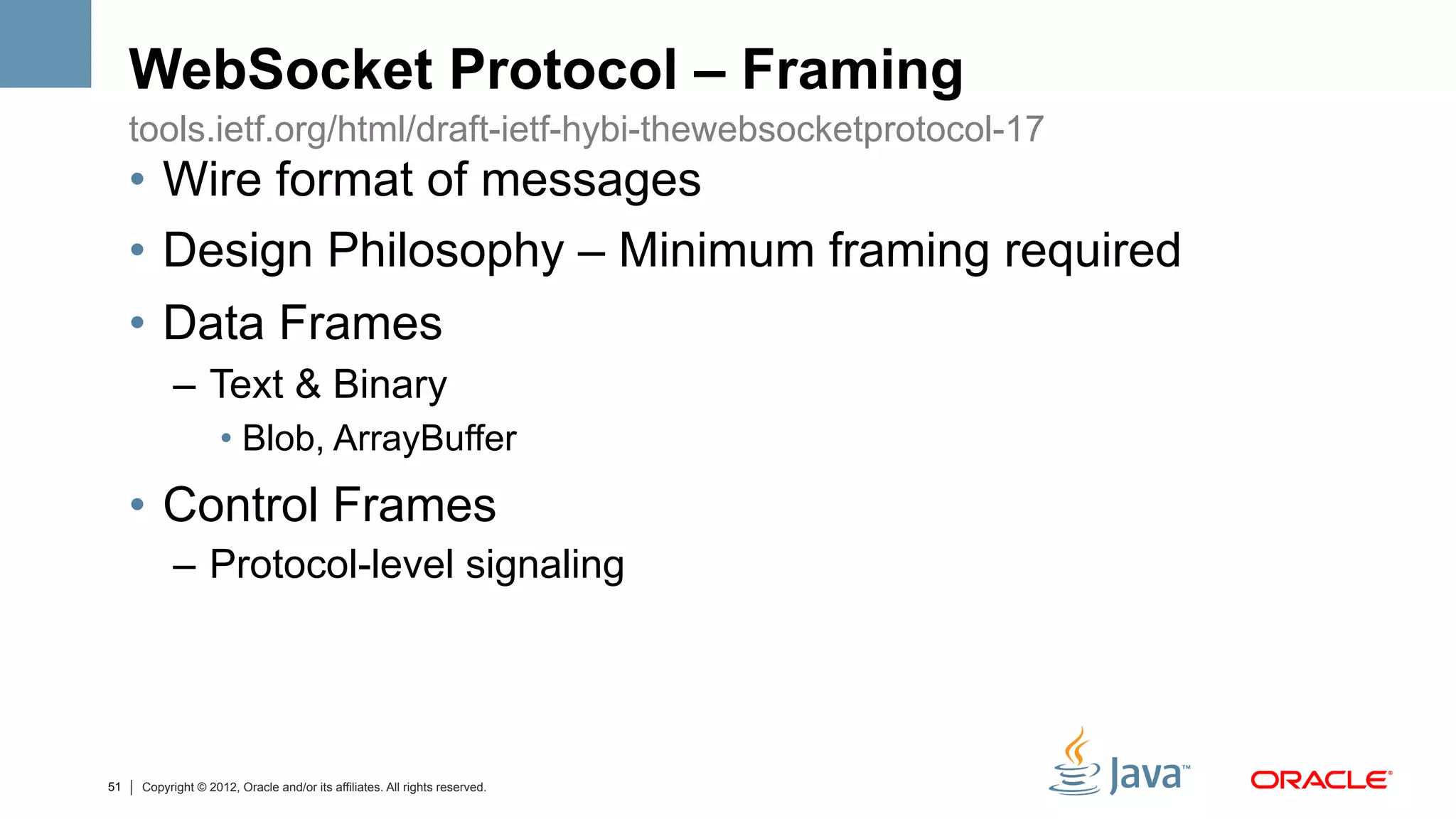 WebSocket Protocol – Framing

tools.ietf.org/html/draft-ietf-hybi-thewebsocketprotocol-17

• Wire format of messages
• Design Philosophy – Minimum framing required
• Data Frames
  – Text & Binary
    • Blob, ArrayBuffer
• Control Frames
  – Protocol-level signaling

51 | Copyright © 2012, Oracle and/or its affiliates. All rights reserved.

Java™

ORACLE®